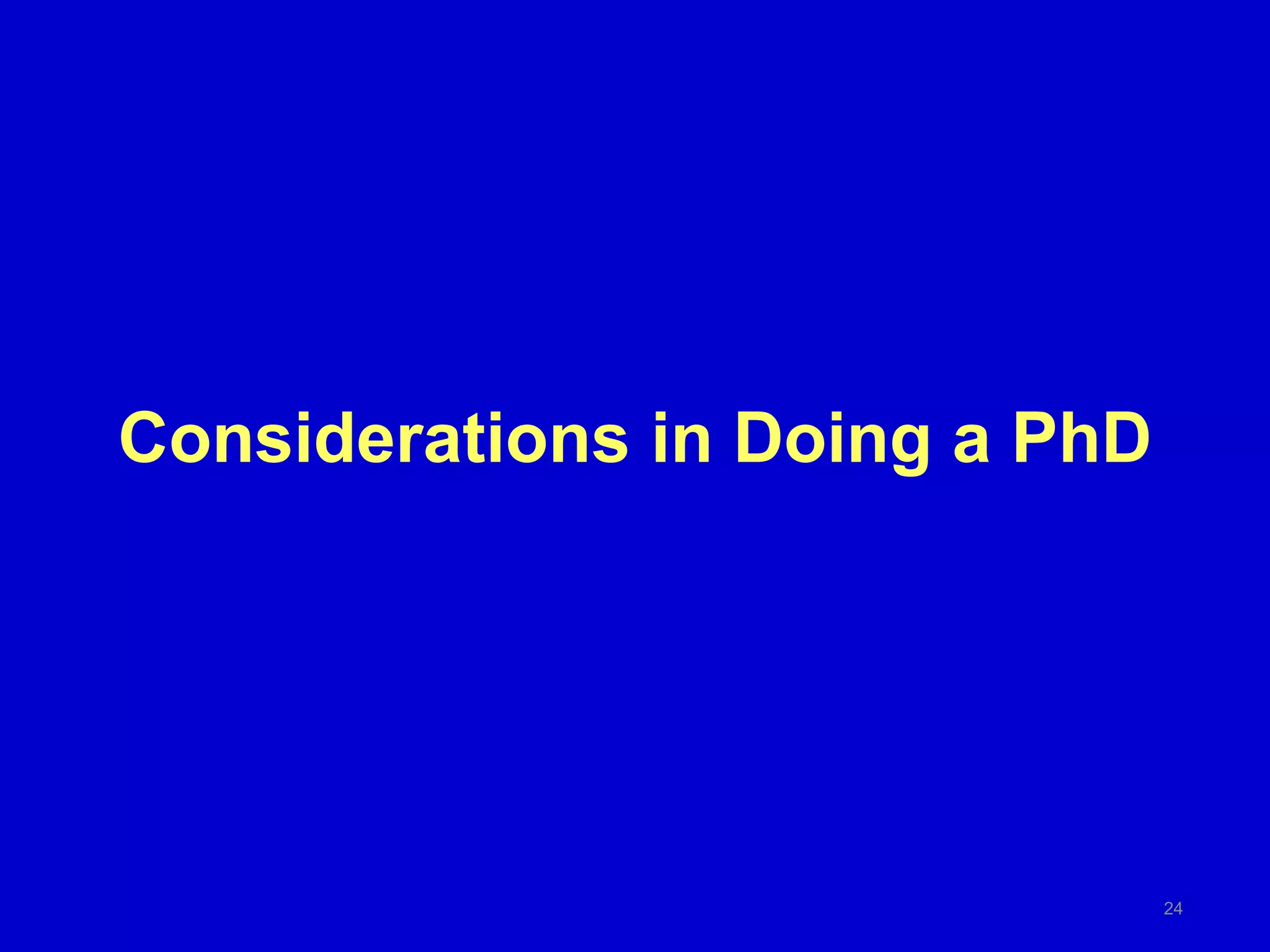 Considerations in Doing a PhD

24